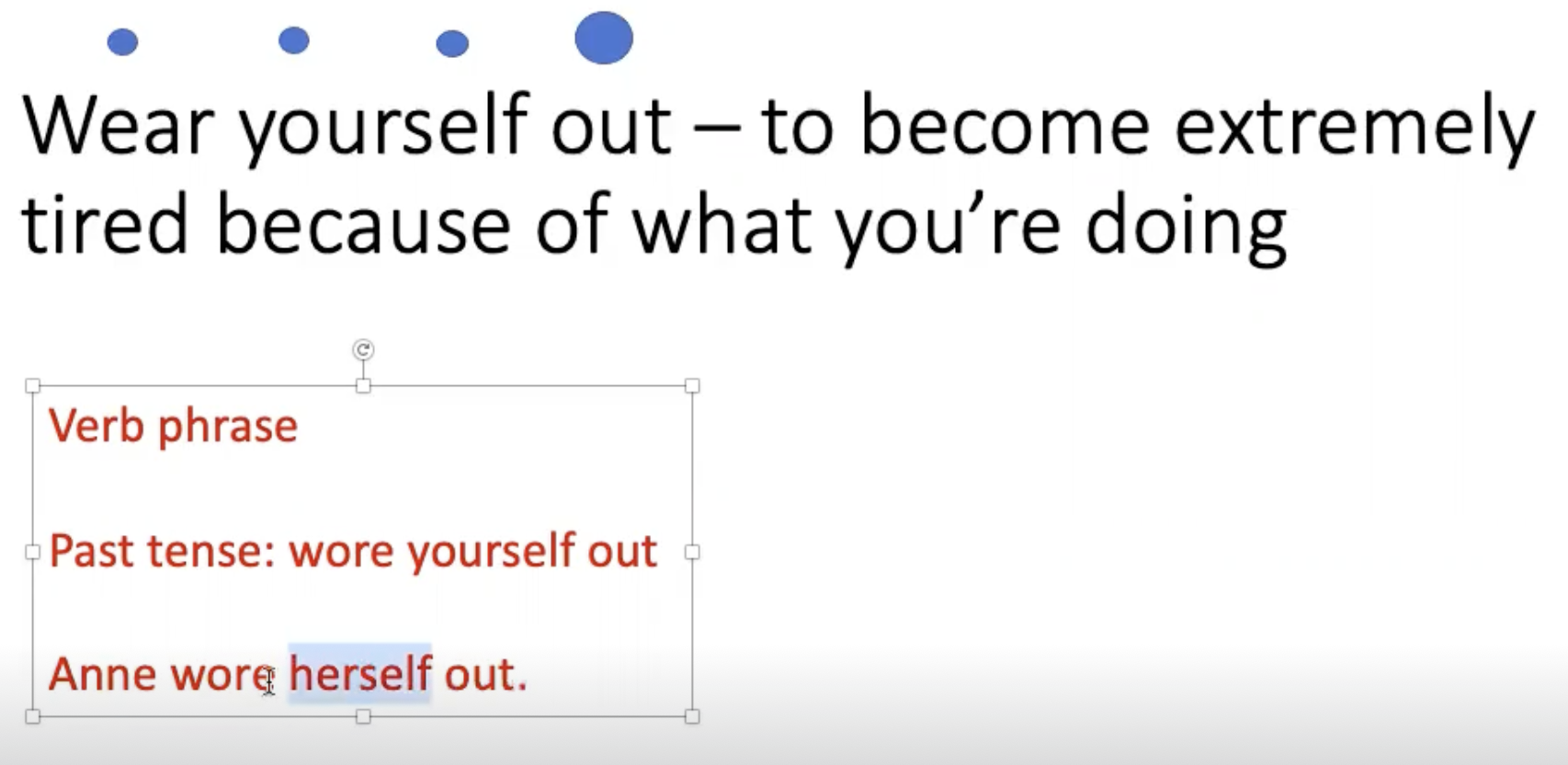 Wear yourself out – to become extremely tired because of what you're doing

Verb phrase

Past tense: wore yourself out

Anne wore herself out.